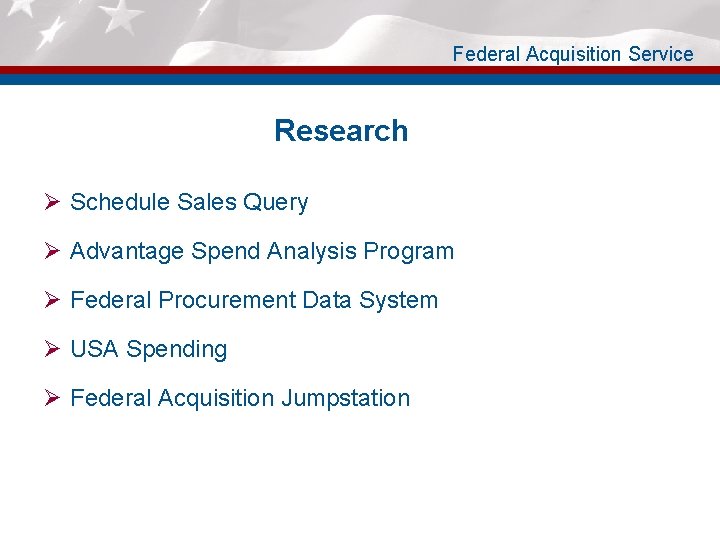 Federal Acquisition Service

Research

➢ Schedule Sales Query

➢ Advantage Spend Analysis Program

➢ Federal Procurement Data System

➢ USA Spending

➢ Federal Acquisition Jumpstation